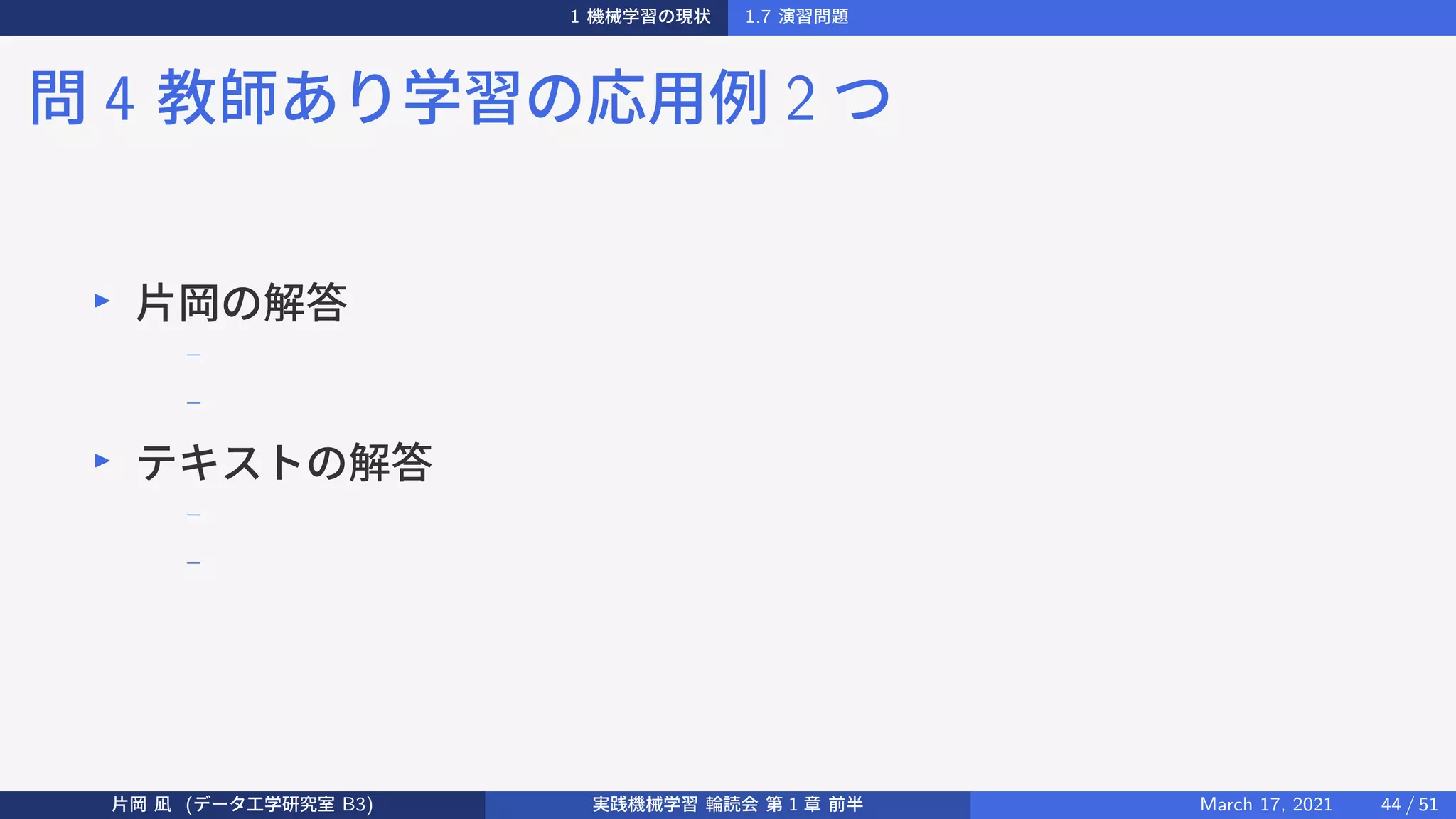 1 機械学習の現状 1.7 演習問題

問 4 教師あり学習の応用例 2 つ

▶ 片岡の解答

–

–

▶ テキストの解答

–

–

片岡 凪 (データ工学研究室 B3) 実践機械学習 輪読会 第 1 章 前半 March 17, 2021 44 / 51